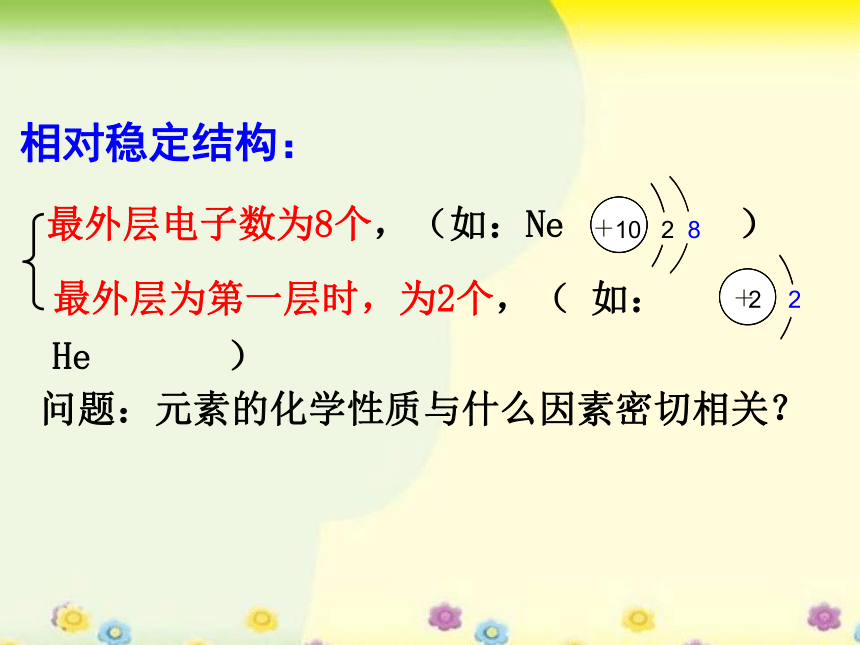 相对稳定结构：

最外层电子数为8个，（如：Ne +10 2 8 ）

最外层为第一层时，为2个，（ 如： +2 2 He ）

问题：元素的化学性质与什么因素密切相关？